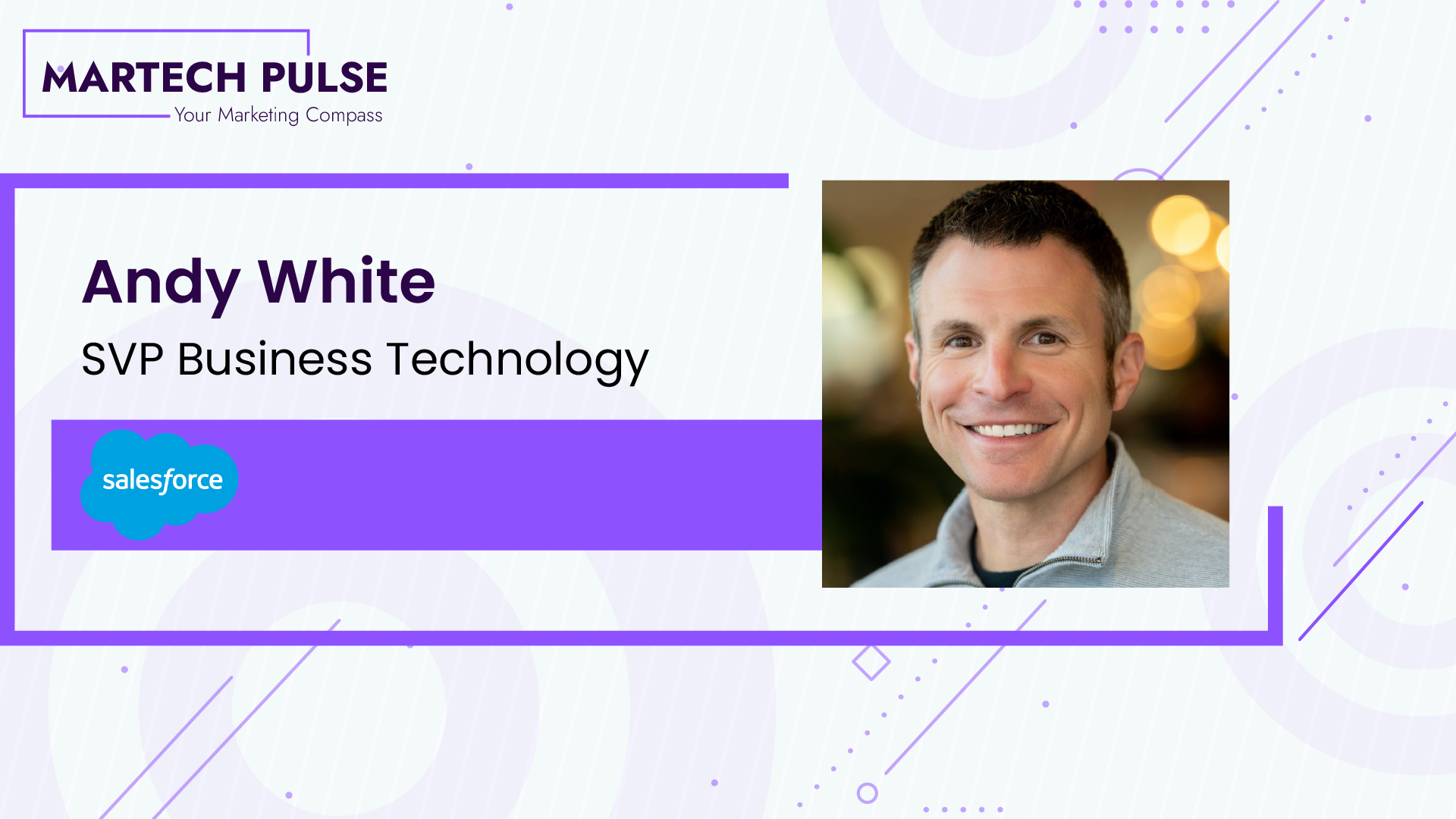 MARTECH PULSE
Your Marketing Compass

Andy White
SVP Business Technology

salesforce